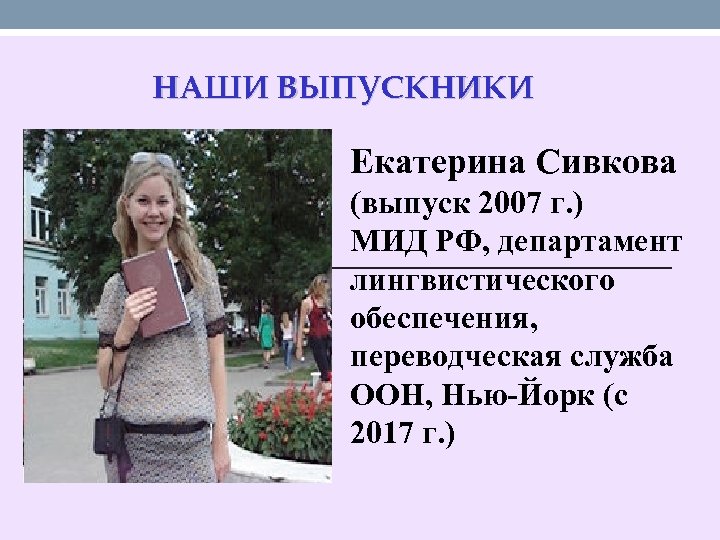 НАШИ ВЫПУСКНИКИ

Екатерина Сивкова (выпуск 2007 г.) МИД РФ, департамент лингвистического обеспечения, переводческая служба ООН, Нью-Йорк (с 2017 г.)